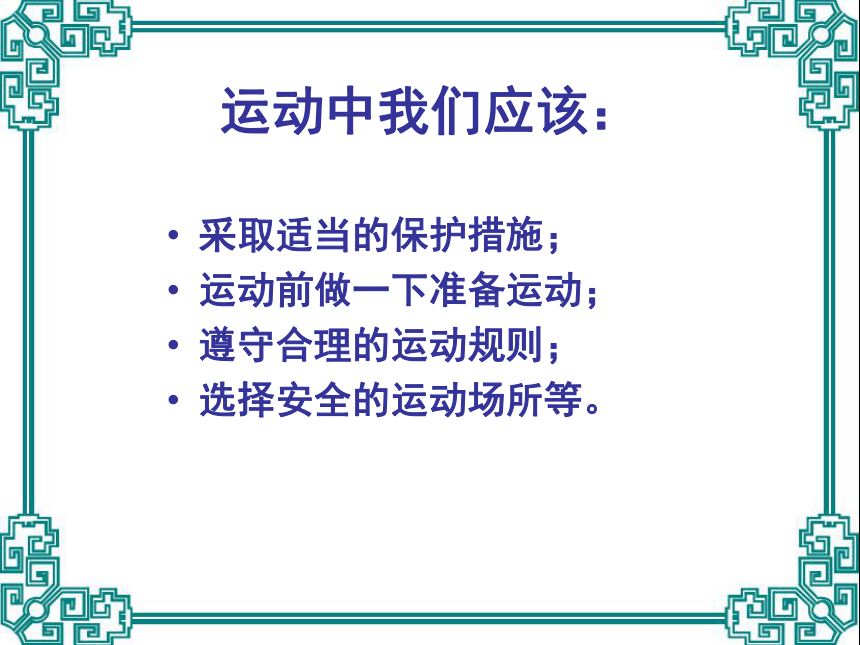 运动中我们应该：

• 采取适当的保护措施；
• 运动前做一下准备运动；
• 遵守合理的运动规则；
• 选择安全的运动场所等。